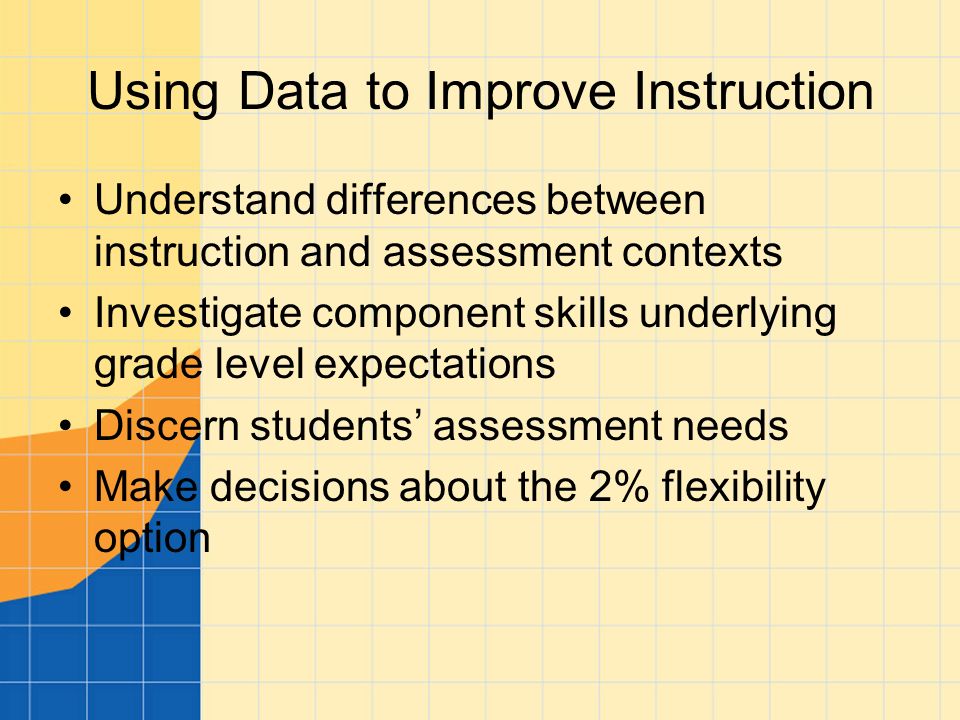 Using Data to Improve Instruction

• Understand differences between instruction and assessment contexts
• Investigate component skills underlying grade level expectations
• Discern students’ assessment needs
• Make decisions about the 2% flexibility option